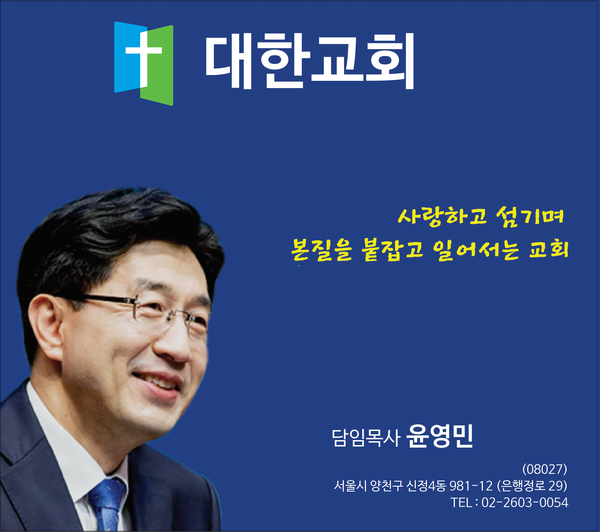 대한교회

사랑하고 섬기며
본질을 붙잡고 일어서는 교회

담임목사 윤영민

(08027)
서울시 양천구 신정4동 981-12 (은행정로 29)
TEL : 02-2603-0054